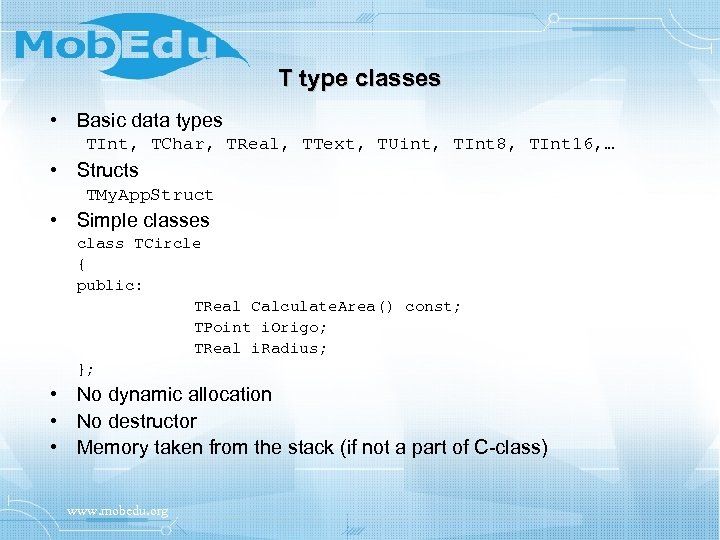 MobEdu

T type classes

• Basic data types
TInt, TChar, TReal, TText, TUint, TInt8, TInt16,…
• Structs
TMyAppStruct
• Simple classes
class TCircle
{
public:
TReal CalculateArea() const;
TPoint iOrigo;
TReal iRadius;
};
• No dynamic allocation
• No destructor
• Memory taken from the stack (if not a part of C-class)

www.mobedu.org